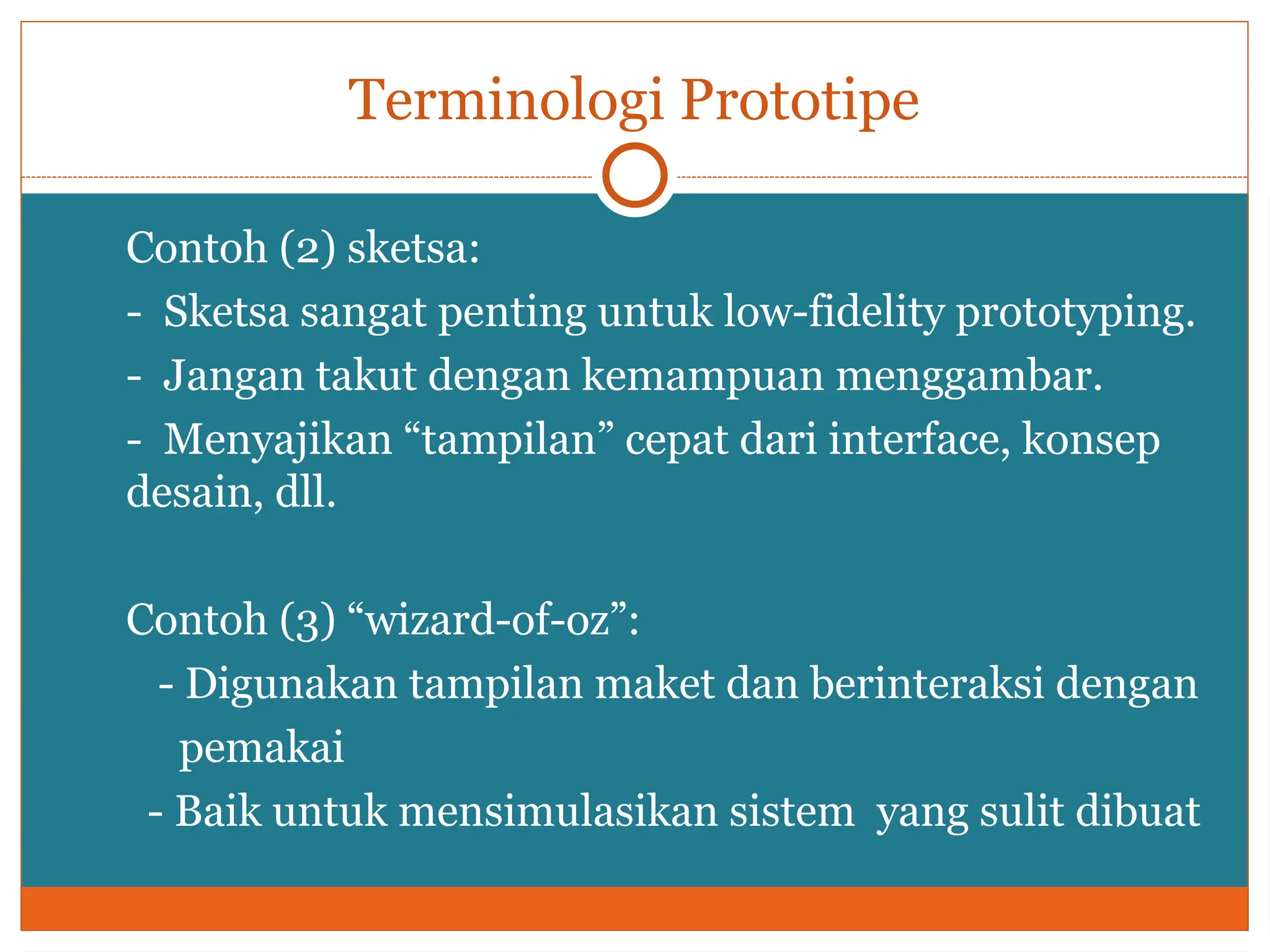 Terminologi Prototipe

Contoh (2) sketsa:

- Sketsa sangat penting untuk low-fidelity prototyping.

- Jangan takut dengan kemampuan menggambar.

- Menyajikan “tampilan” cepat dari interface, konsep desain, dll.

Contoh (3) “wizard-of-oz”:

- Digunakan tampilan maket dan berinteraksi dengan pemakai

- Baik untuk mensimulasikan sistem yang sulit dibuat